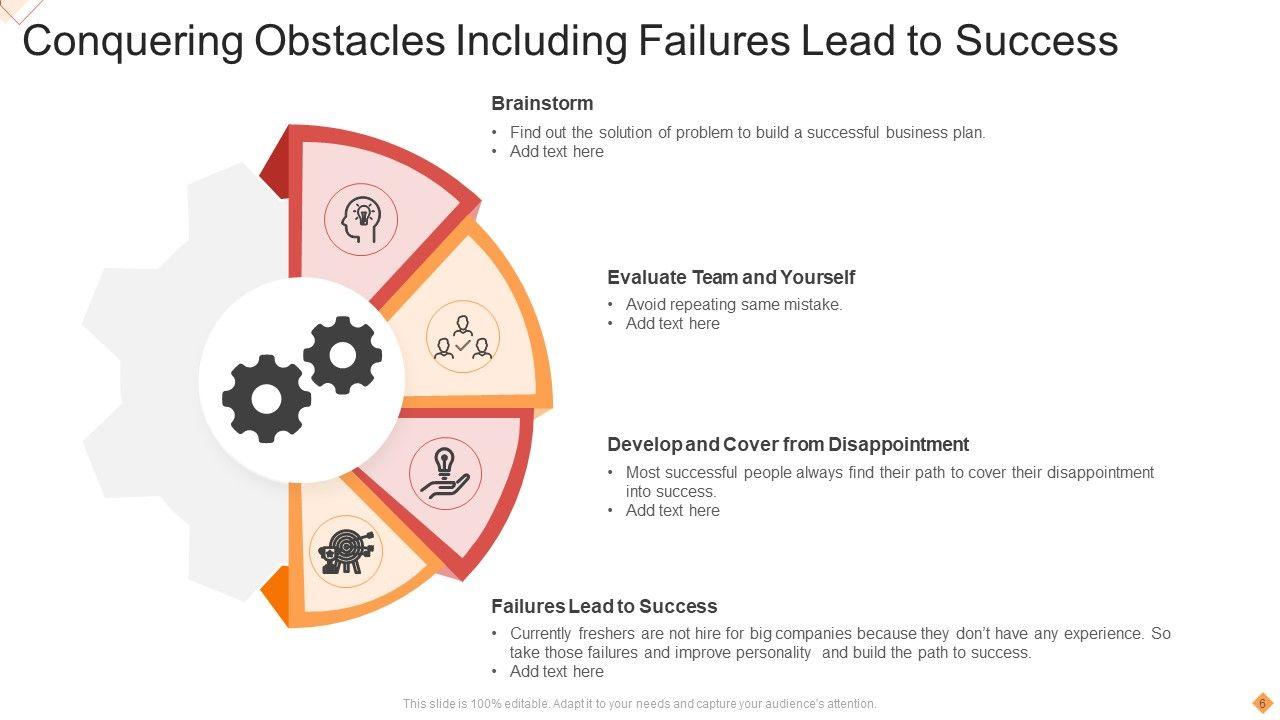 Conquering Obstacles Including Failures Lead to Success

Brainstorm

• Find out the solution of problem to build a successful business plan.
• Add text here

Evaluate Team and Yourself

• Avoid repeating same mistake.
• Add text here

Develop and Cover from Disappointment

• Most successful people always find their path to cover their disappointment into success.
• Add text here

Failures Lead to Success

• Currently freshers are not hire for big companies because they don't have any experience. So take those failures and improve personality and build the path to success.
• Add text here

This slide is 100% editable. Adapt it to your needs and capture your audience's attention.

6